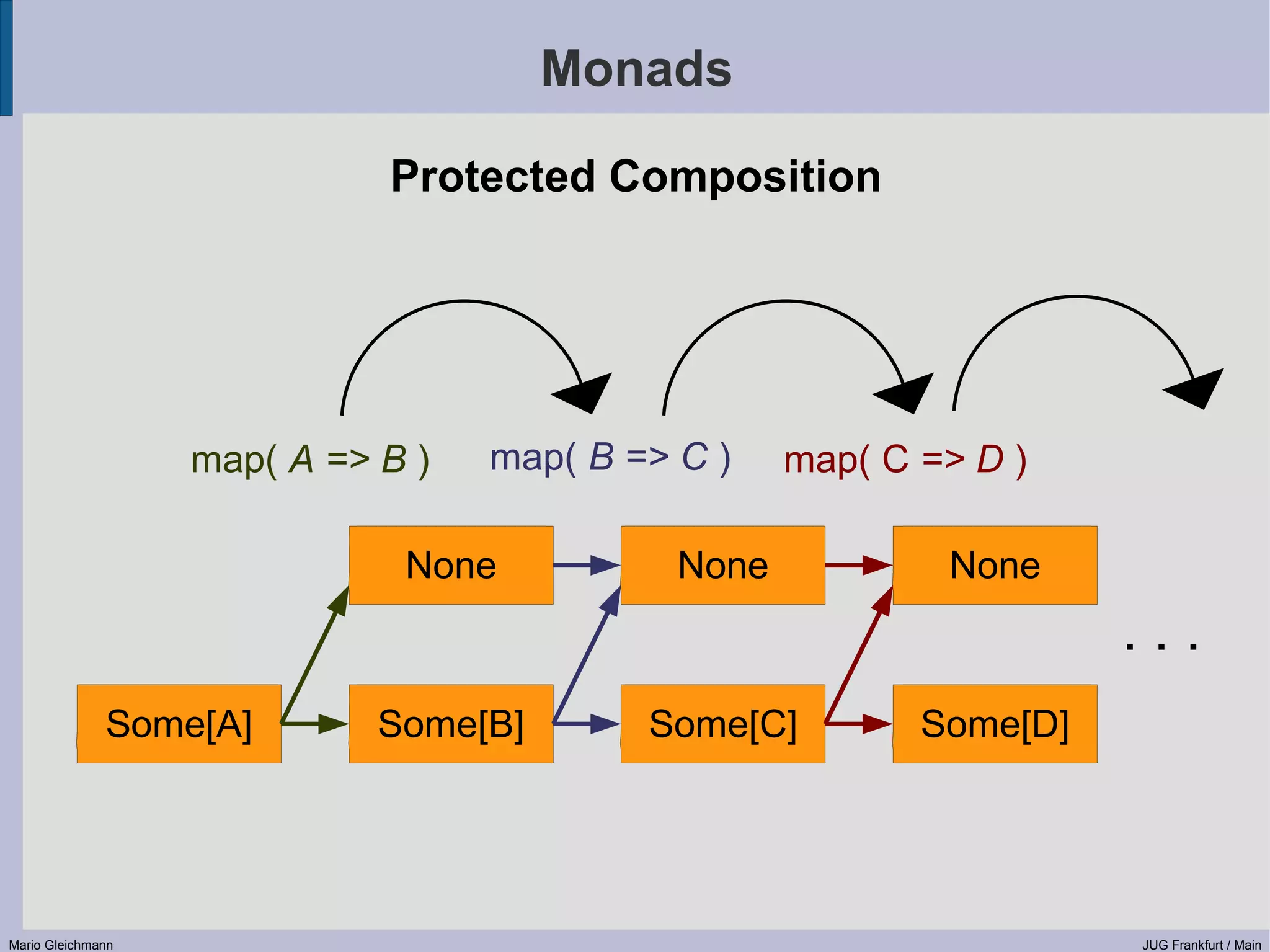 Monads

Protected Composition

map( A => B )   map( B => C )   map( C => D )

None   None   None

. . .

Some[A]   Some[B]   Some[C]   Some[D]

Mario Gleichmann

JUG Frankfurt / Main